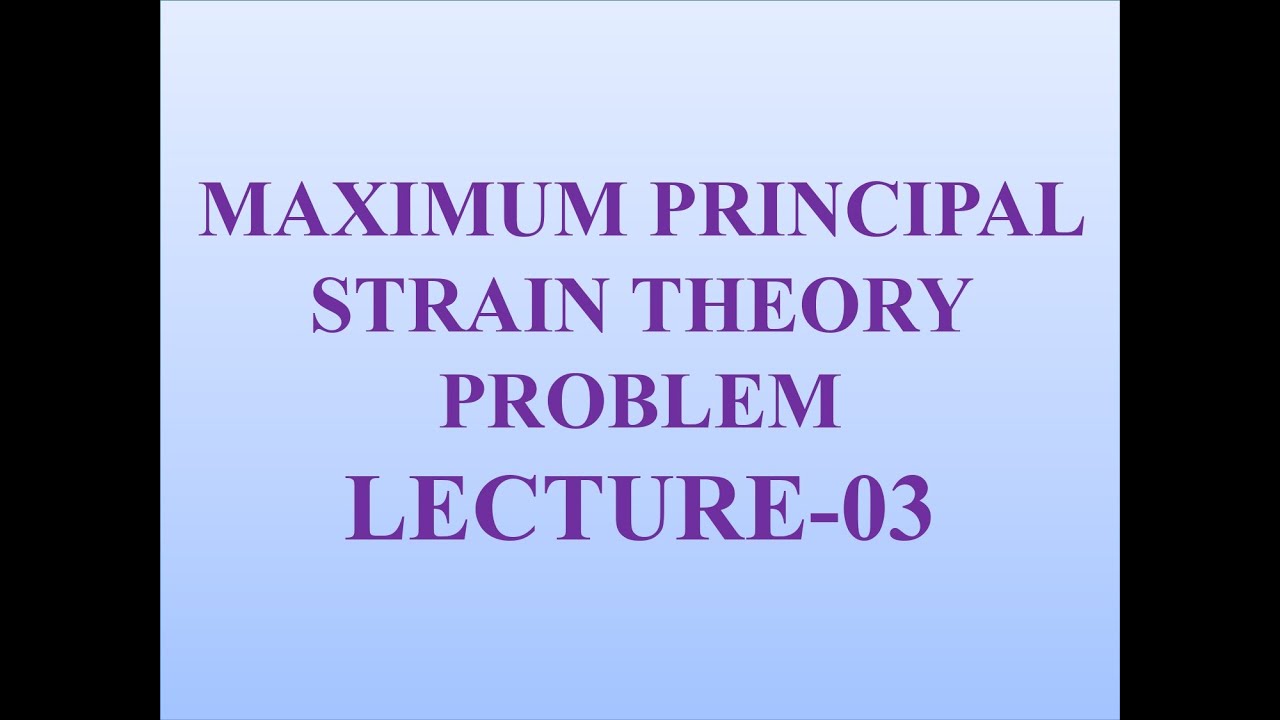 MAXIMUM PRINCIPAL STRAIN THEORY PROBLEM
LECTURE-03